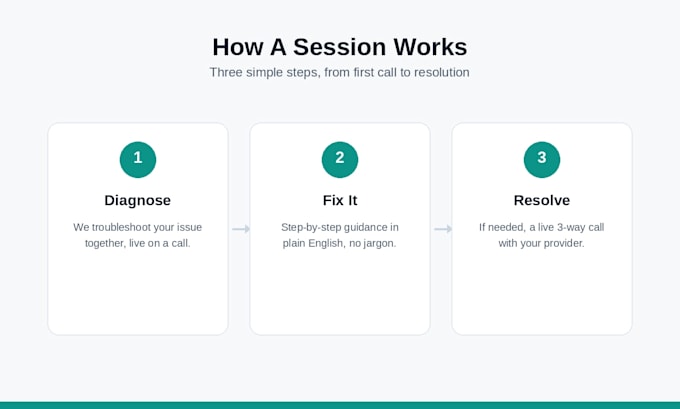 How A Session Works

Three simple steps, from first call to resolution

1

Diagnose

We troubleshoot your issue together, live on a call.

2

Fix It

Step-by-step guidance in plain English, no jargon.

3

Resolve

If needed, a live 3-way call with your provider.